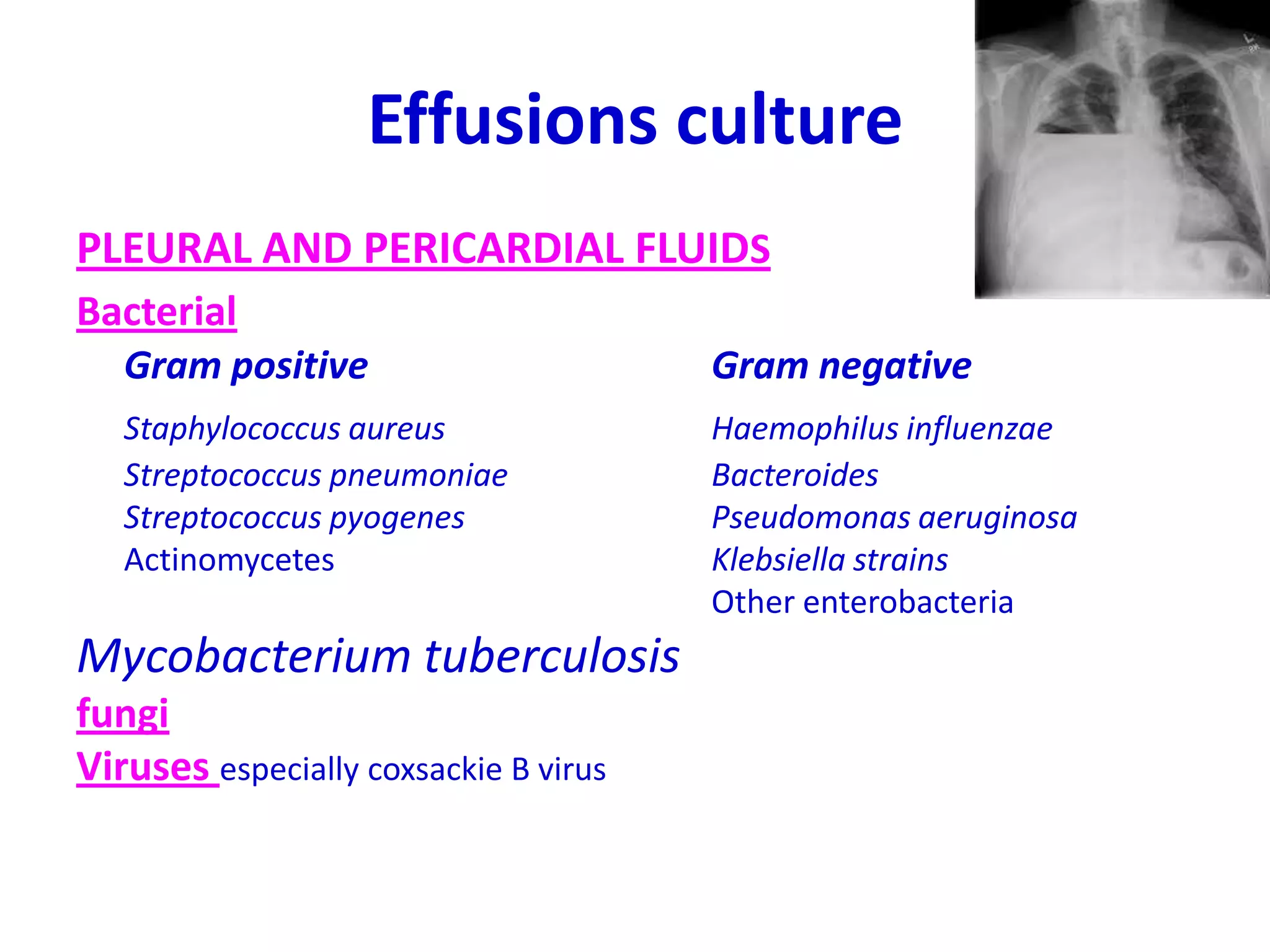 Effusions culture

PLEURAL AND PERICARDIAL FLUIDS

Bacterial

Gram positive

Staphylococcus aureus
Streptococcus pneumoniae
Streptococcus pyogenes
Actinomycetes

Gram negative

Haemophilus influenzae
Bacteroides
Pseudomonas aeruginosa
Klebsiella strains
Other enterobacteria

Mycobacterium tuberculosis

fungi

Viruses especially coxsackie B virus